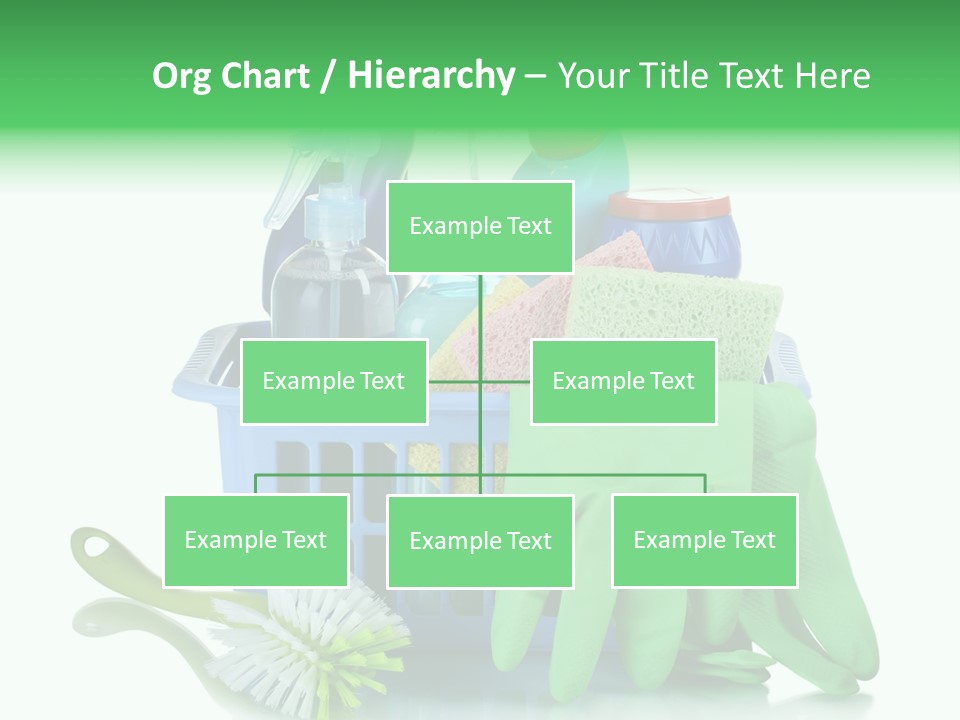 Org Chart / Hierarchy – Your Title Text Here

Example Text

Example Text

Example Text

Example Text

Example Text

Example Text